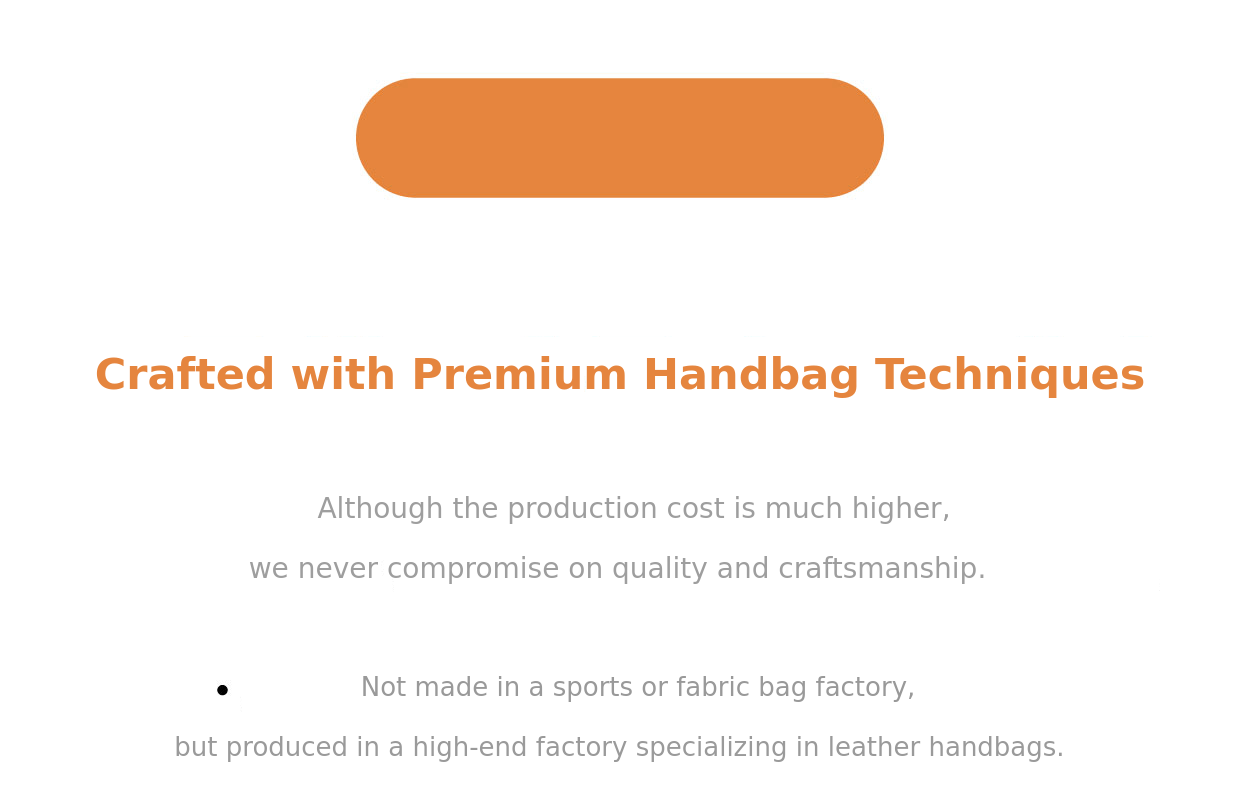 Crafted with Premium Handbag Techniques

Although the production cost is much higher,
we never compromise on quality and craftsmanship.

• Not made in a sports or fabric bag factory,
but produced in a high-end factory specializing in leather handbags.